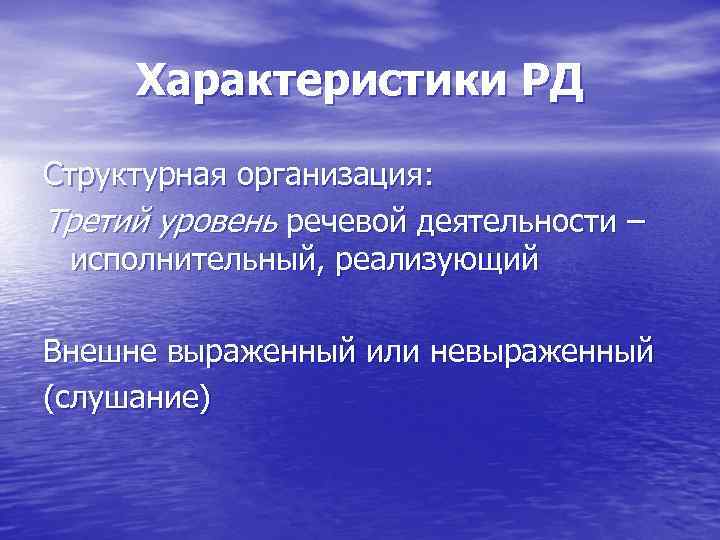 Характеристики РД

Структурная организация:

Третий уровень речевой деятельности – исполнительный, реализующий

Внешне выраженный или невыраженный (слушание)